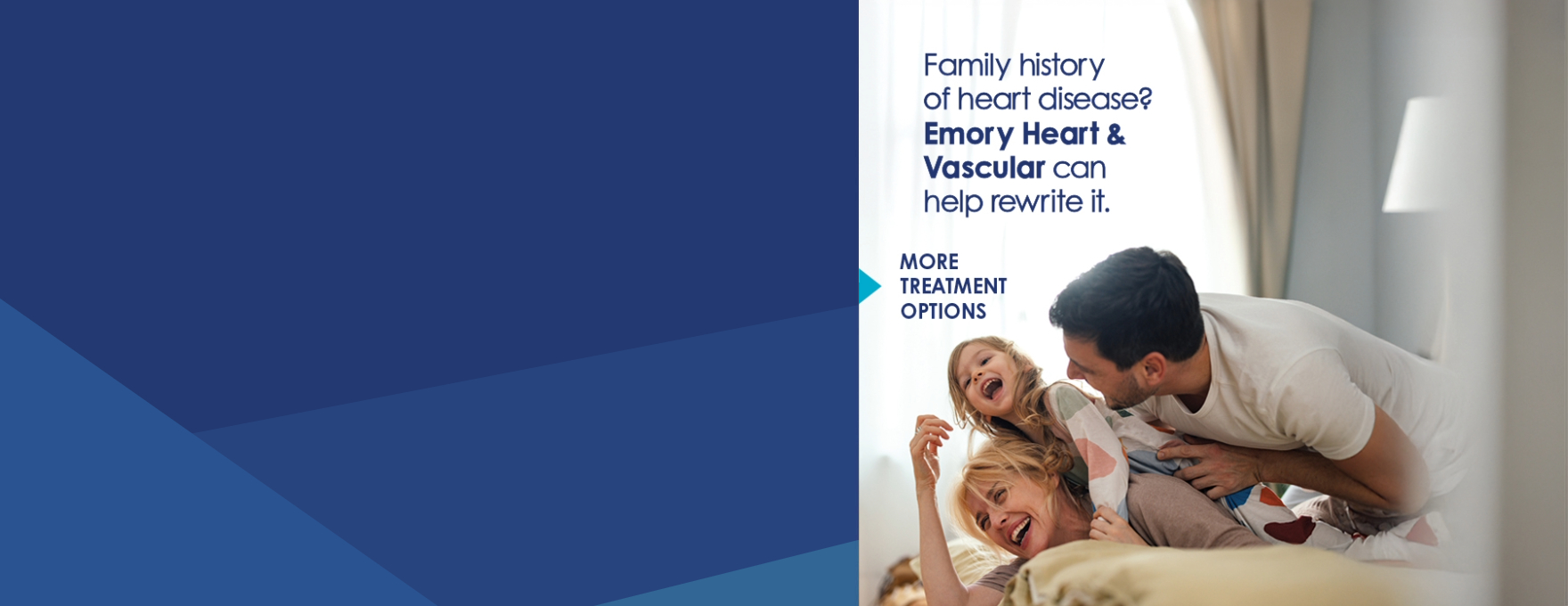 Family history of heart disease? Emory Heart & Vascular can help rewrite it.

MORE TREATMENT OPTIONS